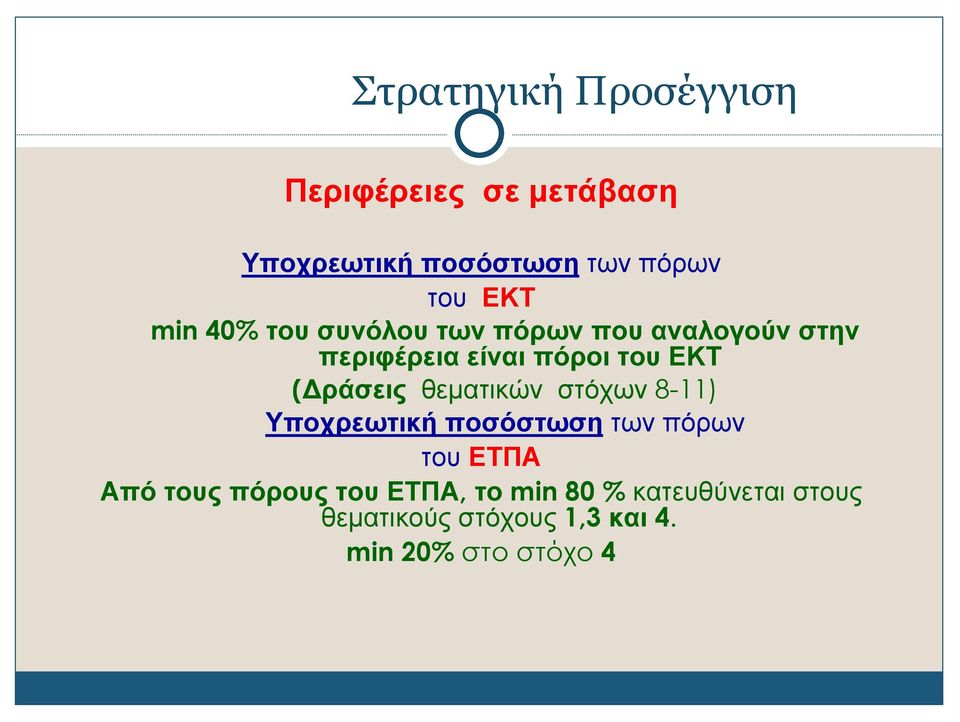 Στρατηγική Προσέγγιση

Περιφέρειες σε μετάβαση

Υποχρεωτική ποσόστωση των πόρων του ΕΚΤ

min 40% του συνόλου των πόρων που αναλογούν στην περιφέρεια είναι πόροι του ΕΚΤ

(Δράσεις θεματικών στόχων 8-11)

Υποχρεωτική ποσόστωση των πόρων του ΕΤΠΑ

Από τους πόρους του ΕΤΠΑ, το min 80 % κατευθύνεται στους θεματικούς στόχους 1,3 και 4.

min 20% στο στόχο 4